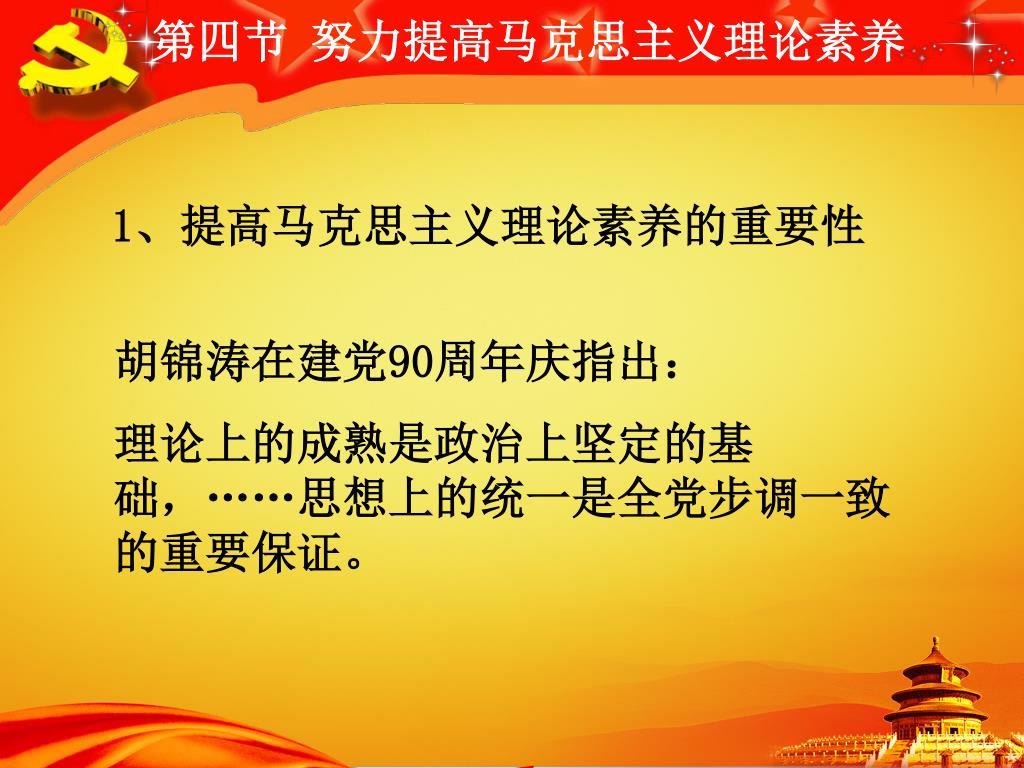 第四节 努力提高马克思主义理论素养

1、提高马克思主义理论素养的重要性

胡锦涛在建党90周年庆指出：

理论上的成熟是政治上坚定的基础，……思想上的统一是全党步调一致的重要保证。